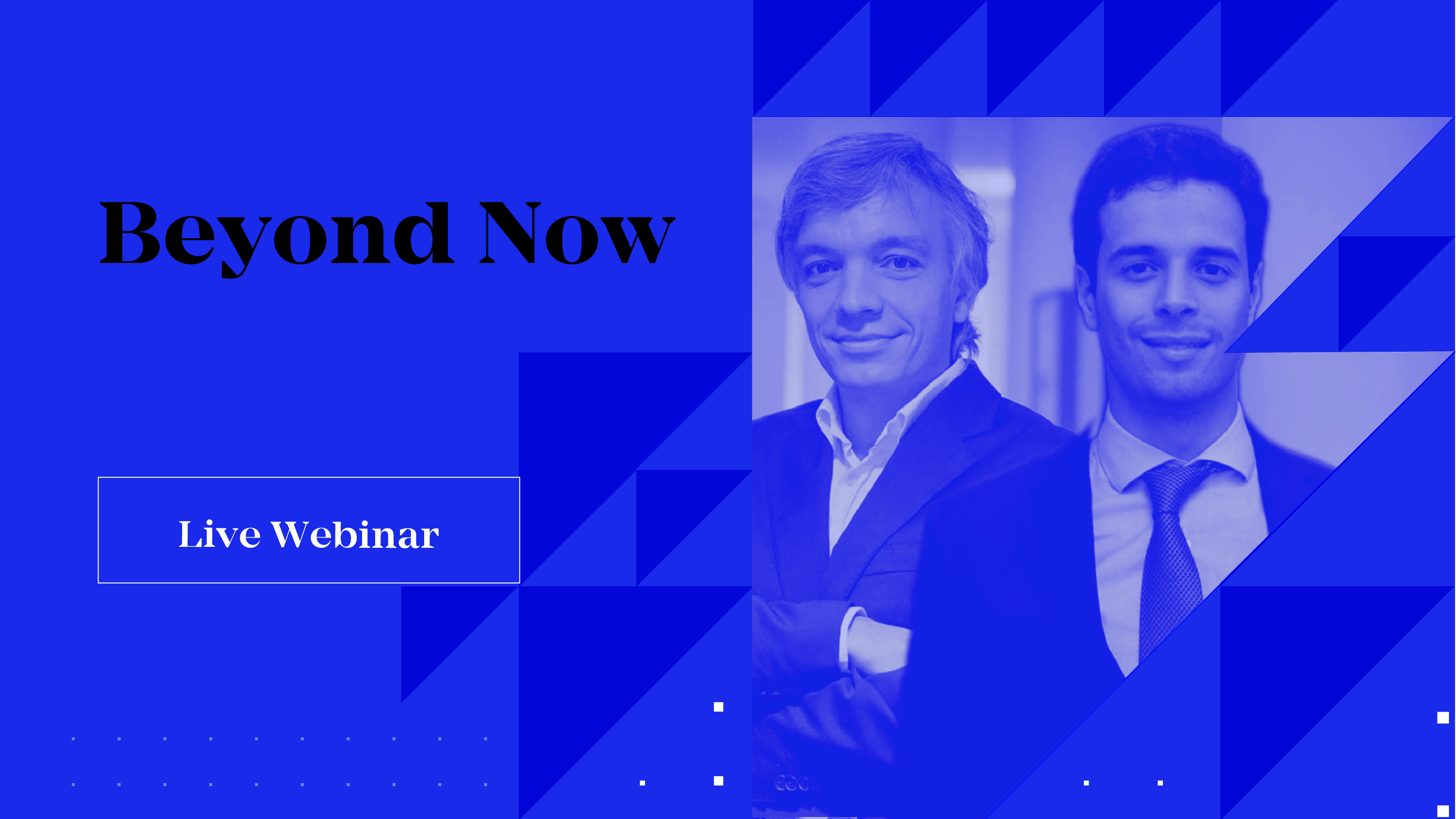 Beyond Now

Live Webinar